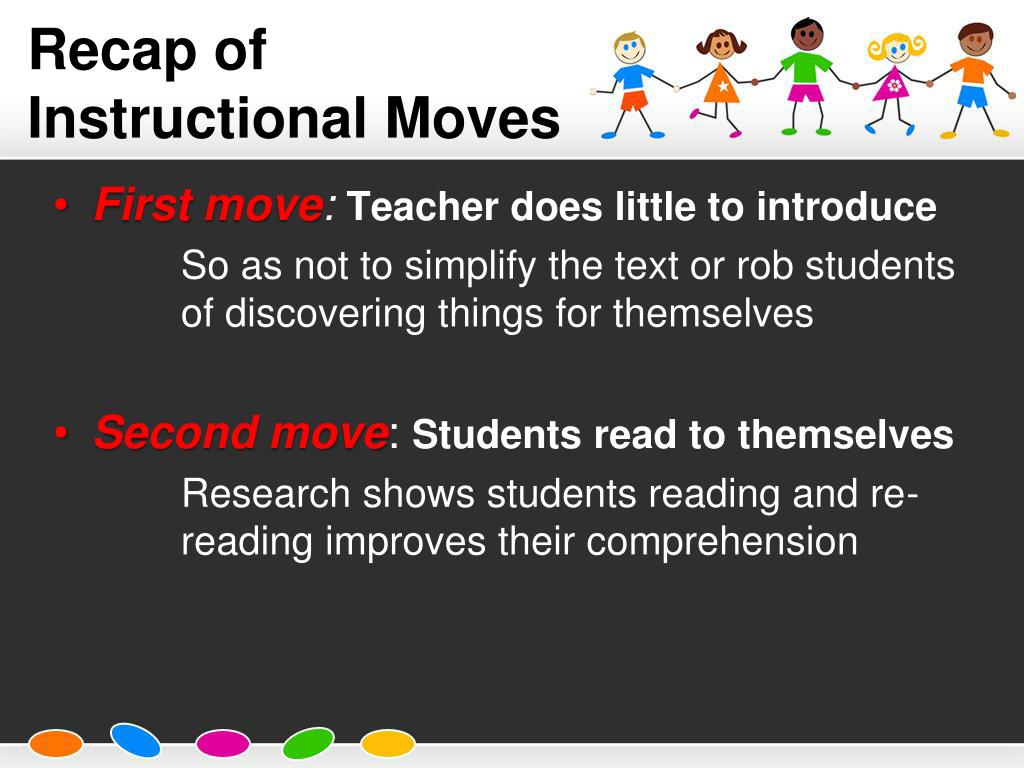 Recap of Instructional Moves

• First move: Teacher does little to introduce
So as not to simplify the text or rob students of discovering things for themselves

• Second move: Students read to themselves
Research shows students reading and re-reading improves their comprehension